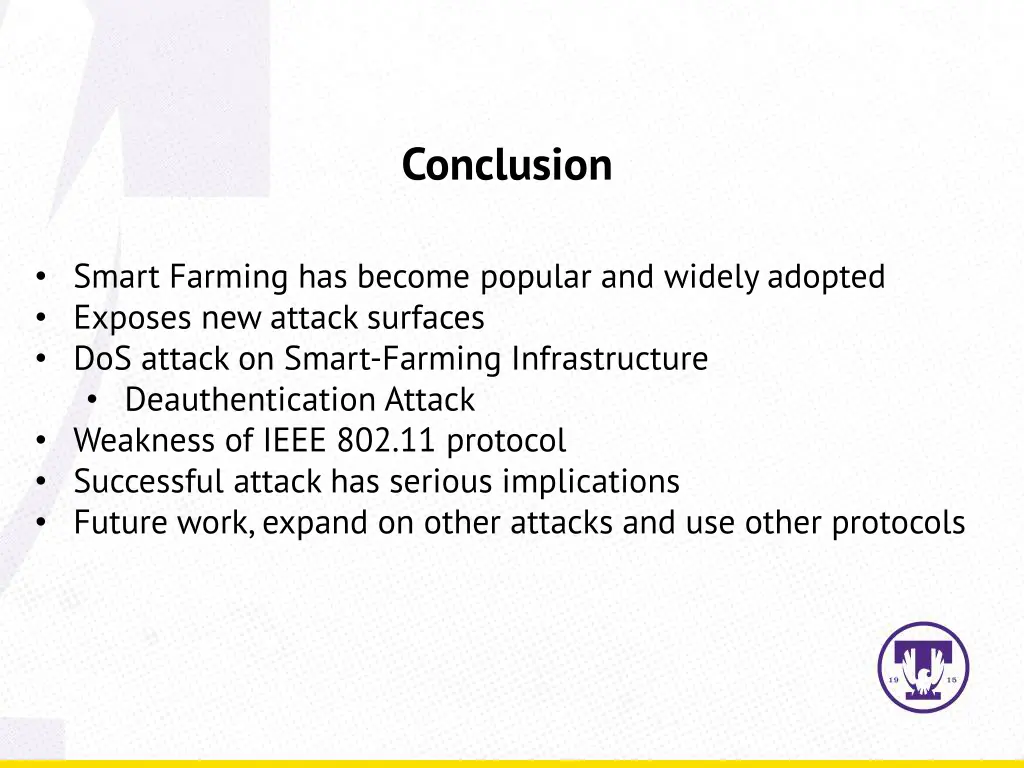 Conclusion

• Smart Farming has become popular and widely adopted
• Exposes new attack surfaces
• DoS attack on Smart-Farming Infrastructure
  • Deauthentication Attack
• Weakness of IEEE 802.11 protocol
• Successful attack has serious implications
• Future work, expand on other attacks and use other protocols

19 15